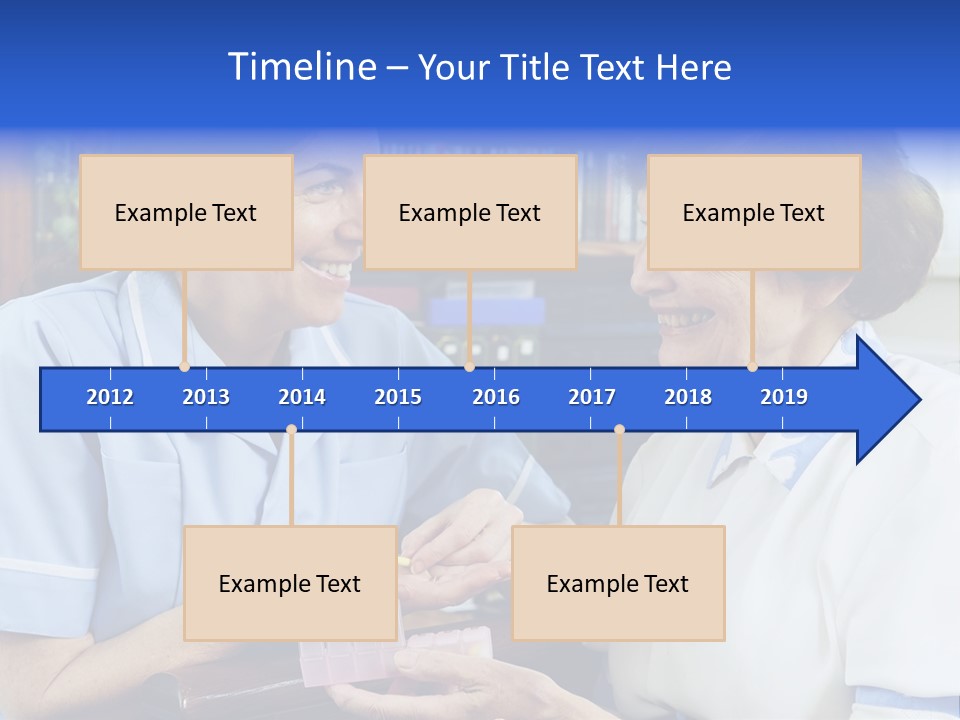 Timeline – Your Title Text Here

Example Text

Example Text

Example Text

2012 2013 2014 2015 2016 2017 2018 2019

Example Text

Example Text